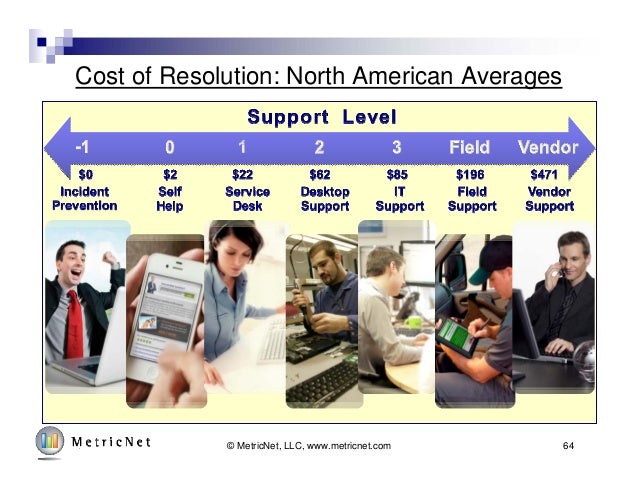 Cost of Resolution: North American Averages

Support Level

| -1 | 0 | 1 | 2 | 3 | Field | Vendor |
|---|---|---|---|---|---|---|
| \$0 | \$2 | \$22 | \$62 | \$85 | \$196 | \$471 |
| Incident Prevention | Self Help | Service Desk | Desktop Support | IT Support | Field Support | Vendor Support |

MetricNet

© MetricNet, LLC, www.metricnet.com

64